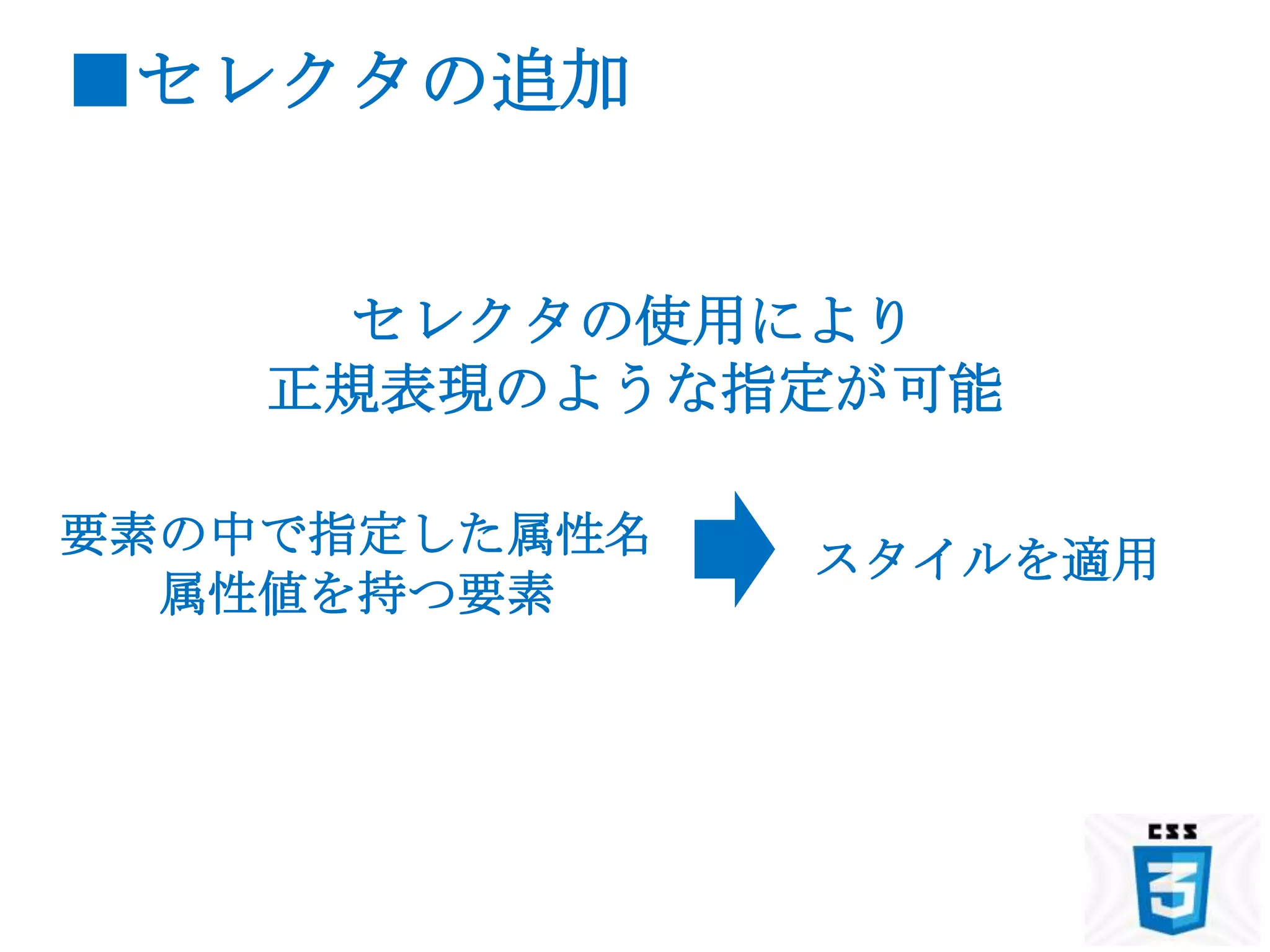 ■セレクタの追加

セレクタの使用により
正規表現のような指定が可能

要素の中で指定した属性名
属性値を持つ要素

スタイルを適用

CSS
3